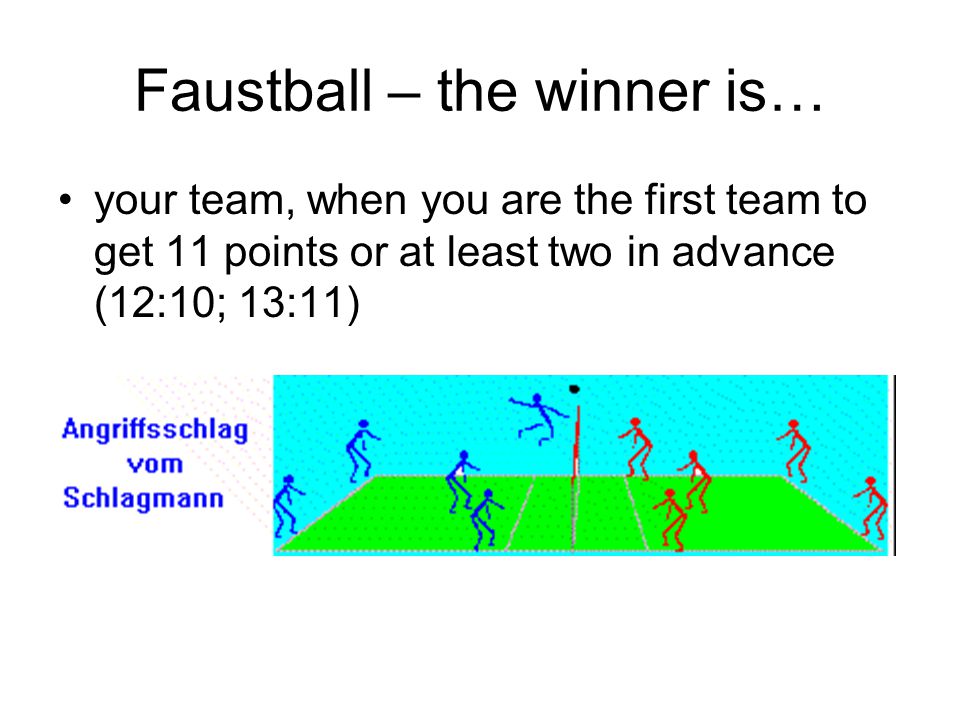 Faustball – the winner is…

• your team, when you are the first team to get 11 points or at least two in advance (12:10; 13:11)

Angriffsschlag vom Schlagmann